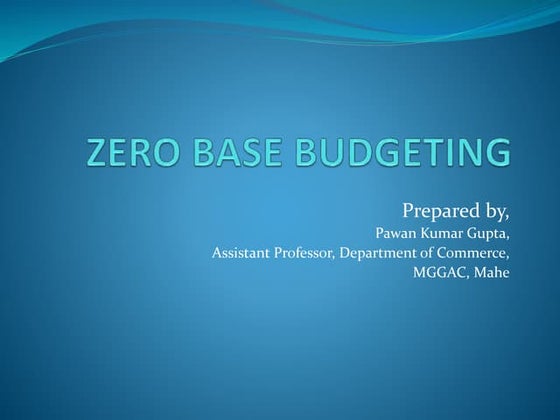 ZERO BASE BUDGETING

Prepared by,
Pawan Kumar Gupta,
Assistant Professor, Department of Commerce,
MGGAC, Mahe